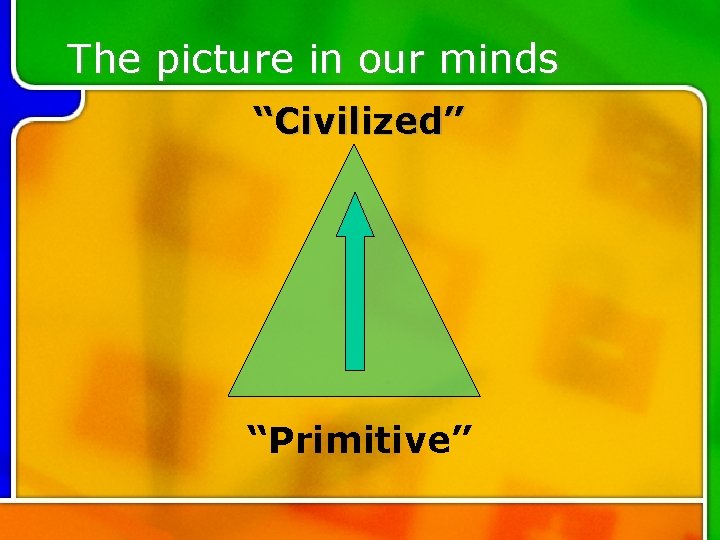 The picture in our minds

“Civilized”

“Primitive”